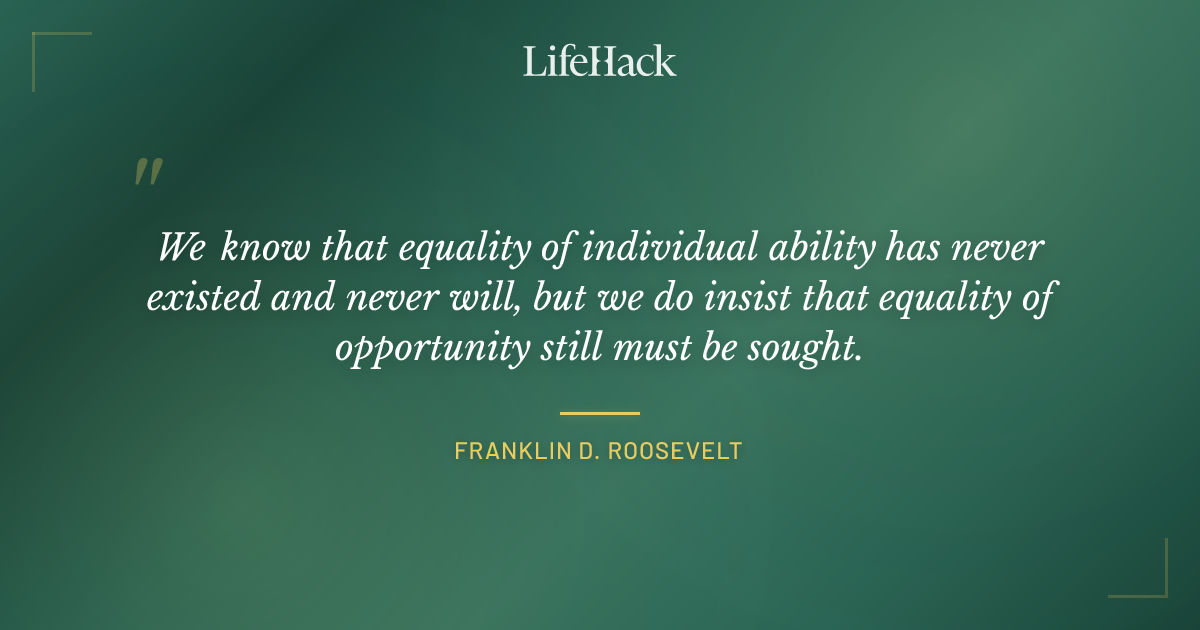 LifeHack

"

We know that equality of individual ability has never existed and never will, but we do insist that equality of opportunity still must be sought.

FRANKLIN D. ROOSEVELT